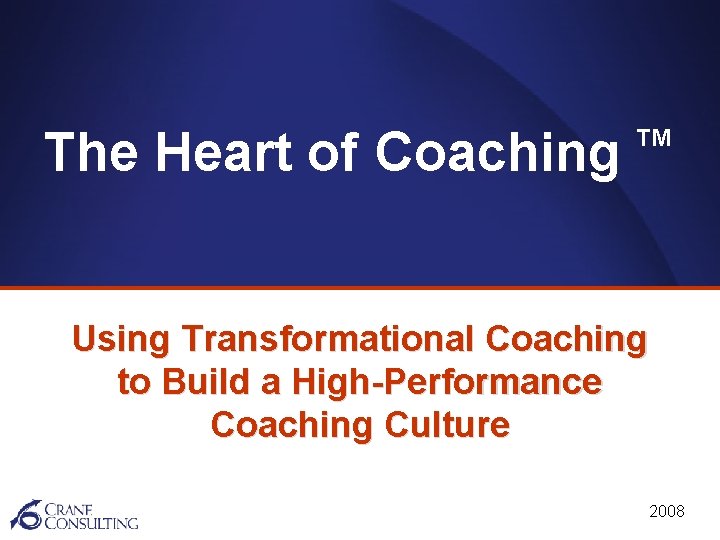 The Heart of Coaching ™

Using Transformational Coaching to Build a High-Performance Coaching Culture

CRANE CONSULTING

2008